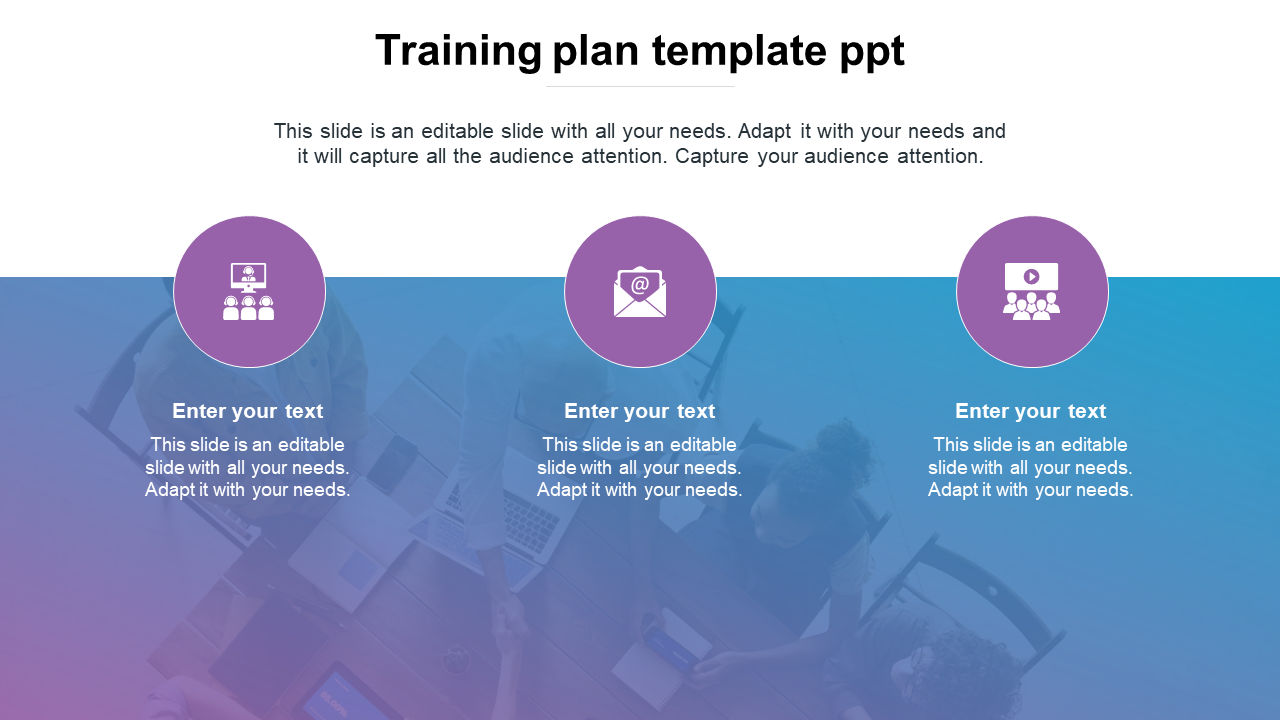 Training plan template ppt

This slide is an editable slide with all your needs. Adapt it with your needs and it will capture all the audience attention. Capture your audience attention.

@

Enter your text

This slide is an editable slide with all your needs. Adapt it with your needs.

Enter your text

This slide is an editable slide with all your needs. Adapt it with your needs.

Enter your text

This slide is an editable slide with all your needs. Adapt it with your needs.